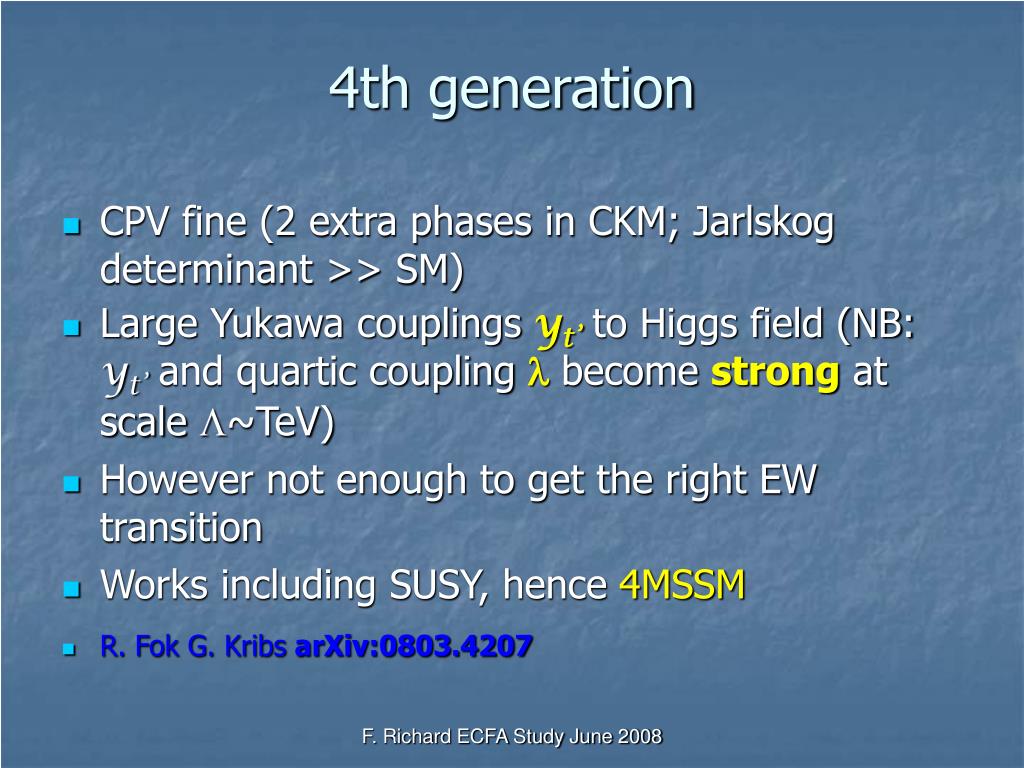 4th generation

CPV fine (2 extra phases in CKM; Jarlskog determinant >> SM)

Large Yukawa couplings $y_{t'}$ to Higgs field (NB: $y_{t'}$ and quartic coupling $\lambda$ become strong at scale $\Lambda$~TeV)

However not enough to get the right EW transition

Works including SUSY, hence 4MSSM

R. Fok G. Kribs arXiv:0803.4207

F. Richard ECFA Study June 2008